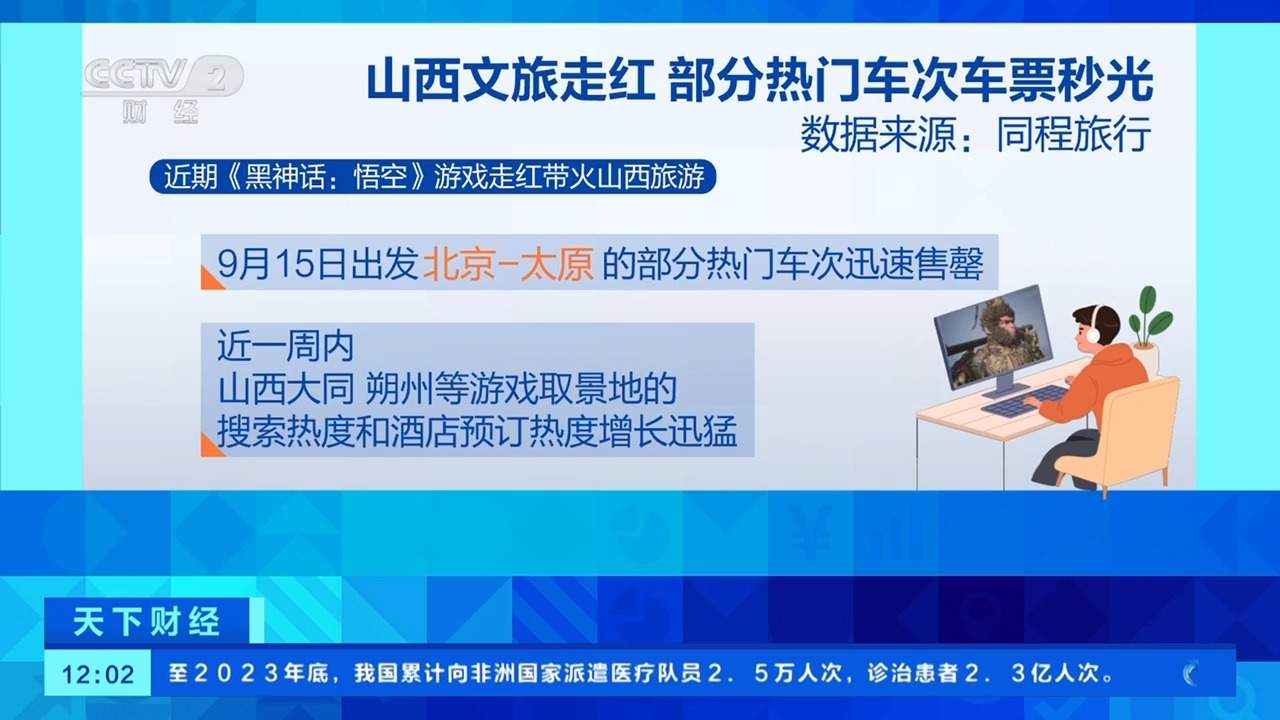 CCTV 2
财经

山西文旅走红 部分热门车次车票秒光
数据来源：同程旅行

近期《黑神话：悟空》游戏走红带火山西旅游

9月15日出发北京-太原 的部分热门车次迅速售罄

近一周内
山西大同 朔州等游戏取景地的
搜索热度和酒店预订热度增长迅猛

天下财经

12:02

至2023年底，我国累计向非洲国家派遣医疗队员2.5万人次，诊治患者2.3亿人次。